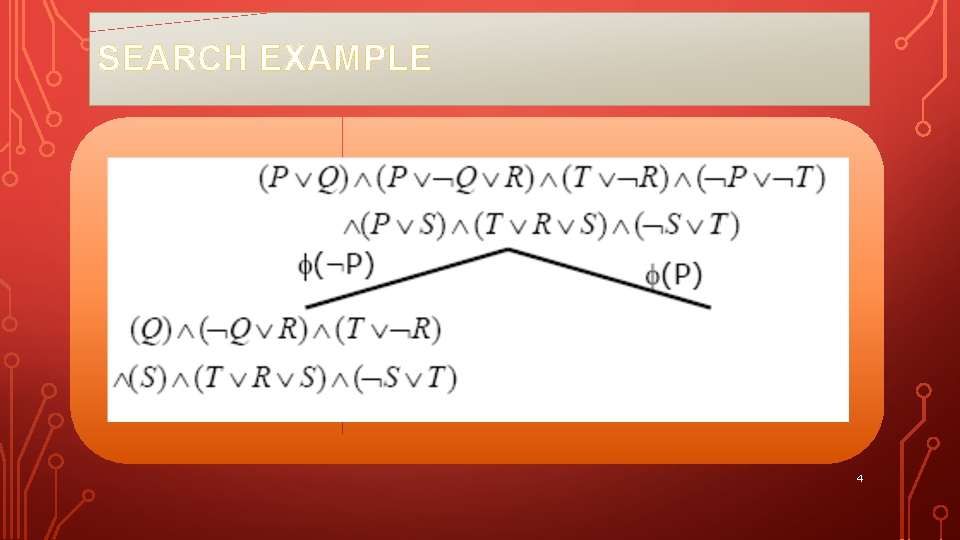 SEARCH EXAMPLE

$(P \vee Q) \wedge (P \vee \neg Q \vee R) \wedge (T \vee \neg R) \wedge (\neg P \vee \neg T)$

$\wedge (P \vee S) \wedge (T \vee R \vee S) \wedge (\neg S \vee T)$

$\phi(\neg P)$

$\phi(P)$

$(Q) \wedge (\neg Q \vee R) \wedge (T \vee \neg R)$

$\wedge (S) \wedge (T \vee R \vee S) \wedge (\neg S \vee T)$

4